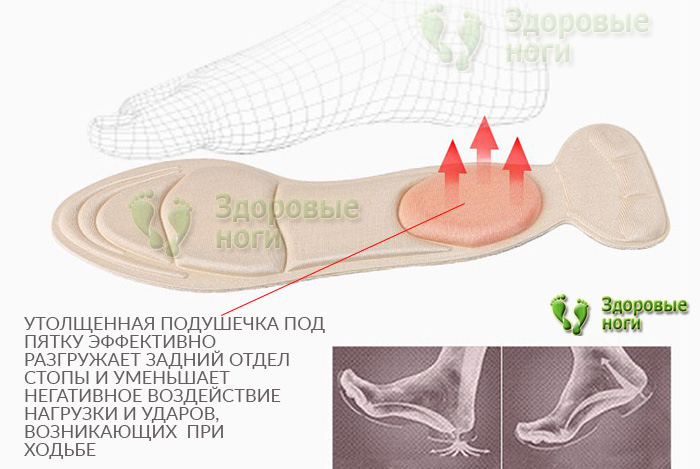 Здоровые ноги

Здоровые ноги

Здоровые ноги

УТОЛЩЕННАЯ ПОДУШЕЧКА ПОД ПЯТКУ ЭФФЕКТИВНО РАЗГРУЖАЕТ ЗАДНИЙ ОТДЕЛ СТОПЫ И УМЕНЬШАЕТ НЕГАТИВНОЕ ВОЗДЕЙСТВИЕ НАГРУЗКИ И УДАРОВ, ВОЗНИКАЮЩИХ ПРИ ХОДЬБЕ